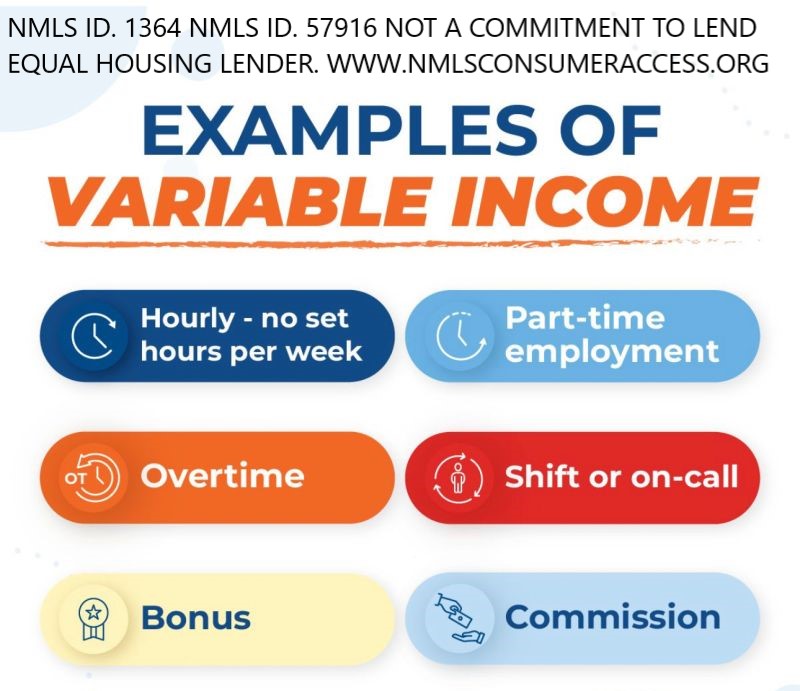 NMLS ID. 1364 NMLS ID. 57916 NOT A COMMITMENT TO LEND EQUAL HOUSING LENDER. WWW.NMLSCONSUMERACCESS.ORG

EXAMPLES OF
VARIABLE INCOME

Hourly - no set hours per week

Part-time employment

OT

Overtime

Shift or on-call

Bonus

Commission